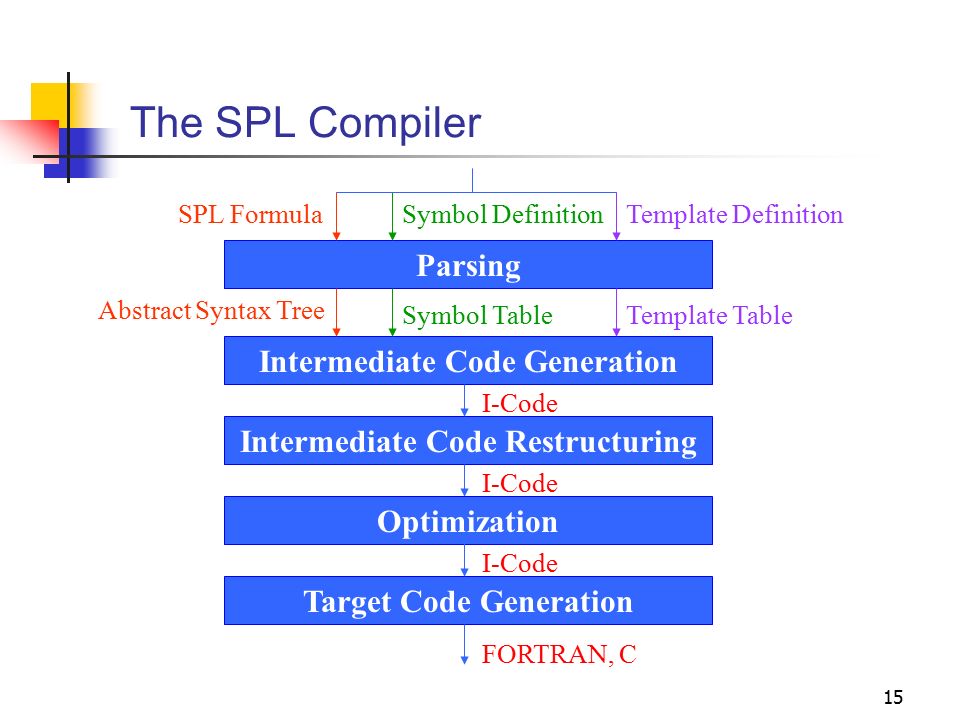 The SPL Compiler

SPL Formula
Symbol Definition
Template Definition

Parsing

Abstract Syntax Tree
Symbol Table
Template Table

Intermediate Code Generation

I-Code

Intermediate Code Restructuring

I-Code

Optimization

I-Code

Target Code Generation

FORTRAN, C

15